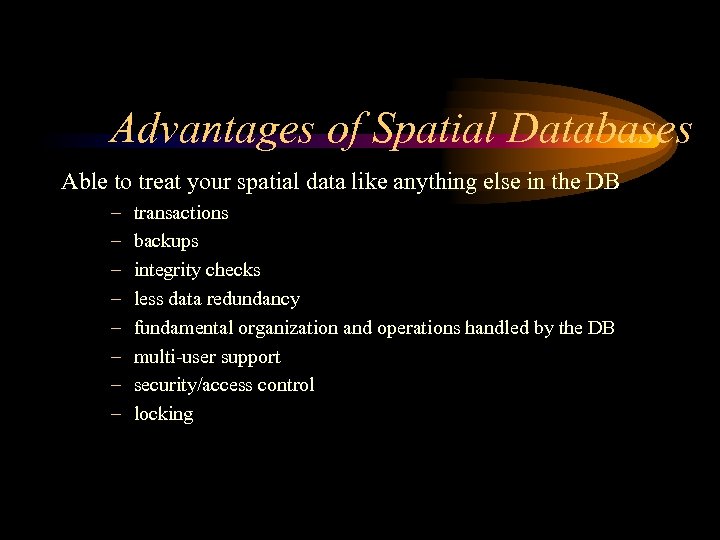 Advantages of Spatial Databases

Able to treat your spatial data like anything else in the DB

– transactions
– backups
– integrity checks
– less data redundancy
– fundamental organization and operations handled by the DB
– multi-user support
– security/access control
– locking